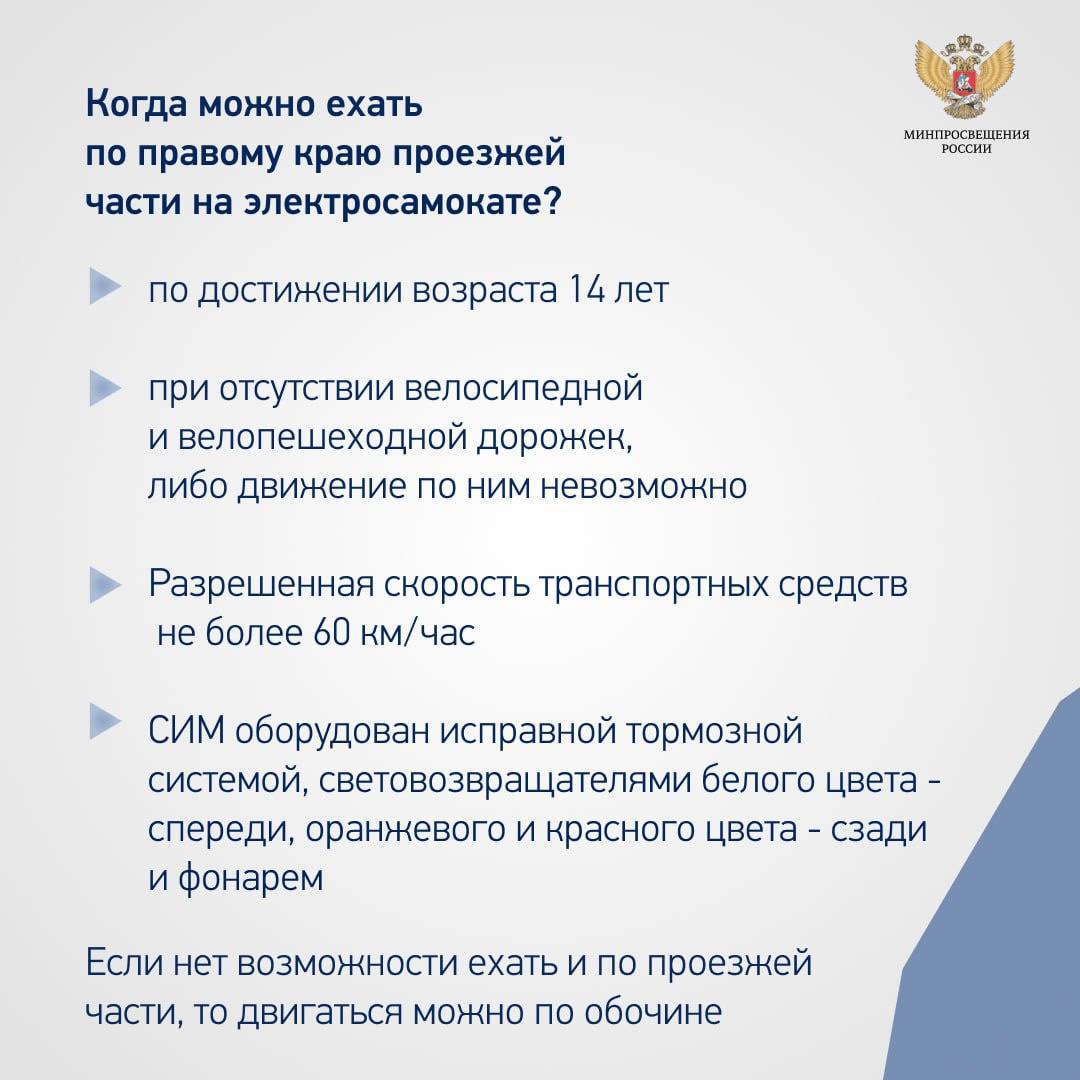 МИНПРОСВЕЩЕНИЯ РОССИИ

Когда можно ехать по правому краю проезжей части на электросамокате?

по достижении возраста 14 лет

при отсутствии велосипедной и велопешеходной дорожек, либо движение по ним невозможно

Разрешенная скорость транспортных средств не более 60 км/час

СИМ оборудован исправной тормозной системой, световозвращателями белого цвета - спереди, оранжевого и красного цвета - сзади и фонарем

Если нет возможности ехать и по проезжей части, то двигаться можно по обочине